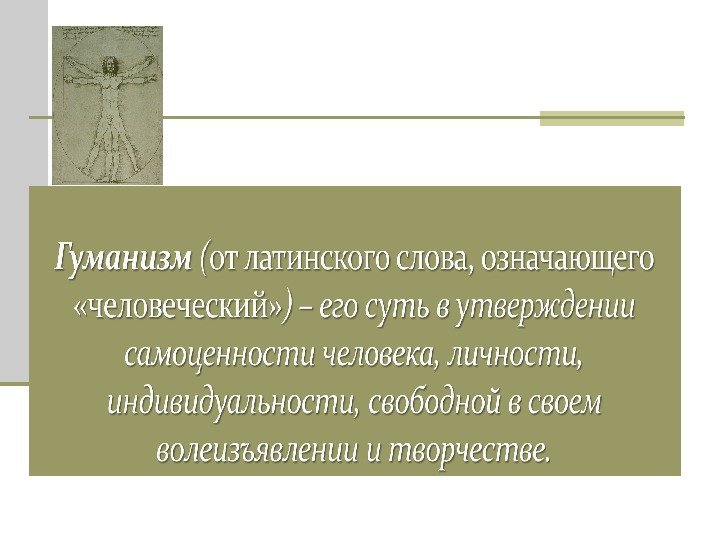 Гуманизм (от латинского слова, означающего «человеческий») – его суть в утверждении самоценности человека, личности, индивидуальности, свободной в своем волеизъявлении и творчестве.